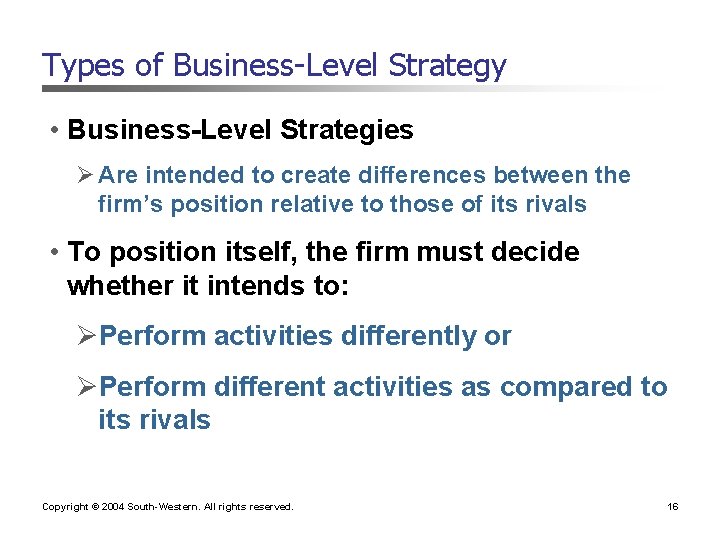 Types of Business-Level Strategy

• Business-Level Strategies

➢ Are intended to create differences between the firm's position relative to those of its rivals

• To position itself, the firm must decide whether it intends to:

➢ Perform activities differently or

➢ Perform different activities as compared to its rivals

Copyright © 2004 South-Western. All rights reserved.

16